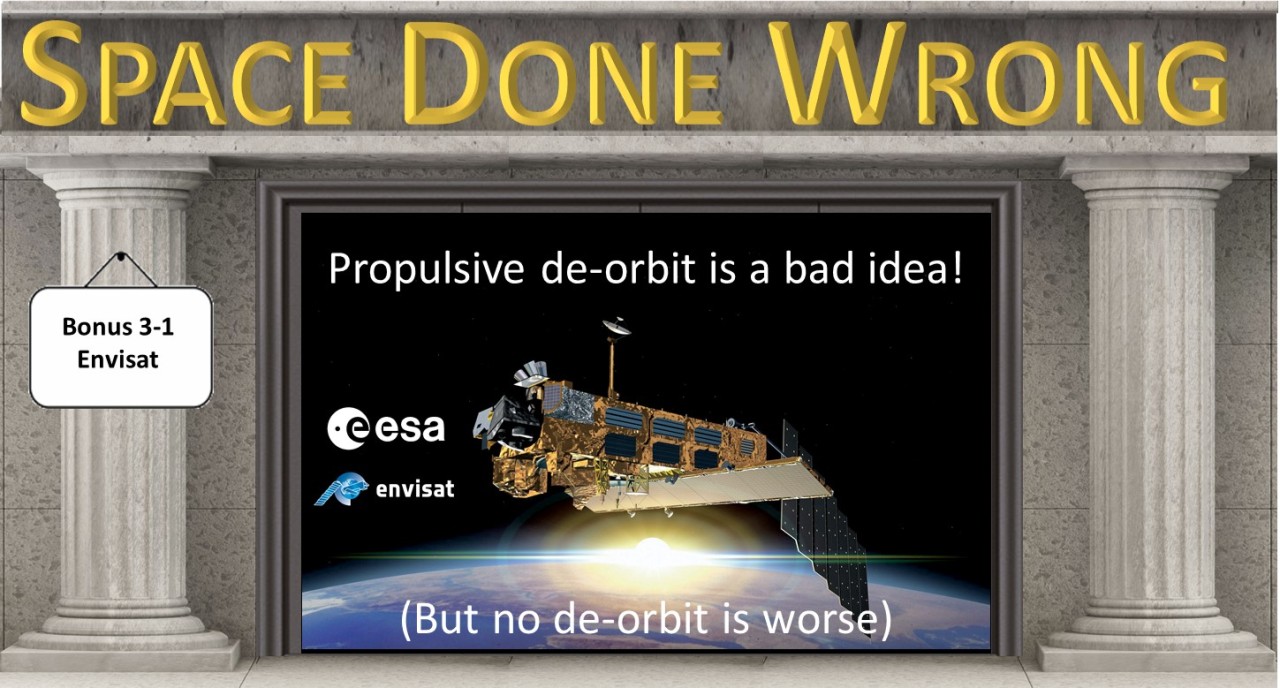 SPACE DONE WRONG

Bonus 3-1
Envisat

Propulsive de-orbit is a bad idea!

esa

envisat

(But no de-orbit is worse)